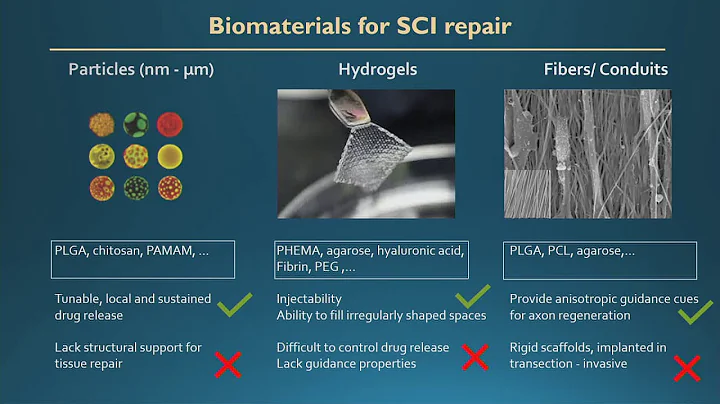 Biomaterials for SCI repair

Particles (nm - μm)

PLGA, chitosan, PAMAM, ...

Tunable, local and sustained drug release

Lack structural support for tissue repair

Hydrogels

PHEMA, agarose, hyaluronic acid, Fibrin, PEG ,...

Injectability
Ability to fill irregularly shaped spaces

Difficult to control drug release
Lack guidance properties

Fibers/ Conduits

PLGA, PCL, agarose,...

Provide anisotropic guidance cues for axon regeneration

Rigid scaffolds, implanted in transection - invasive